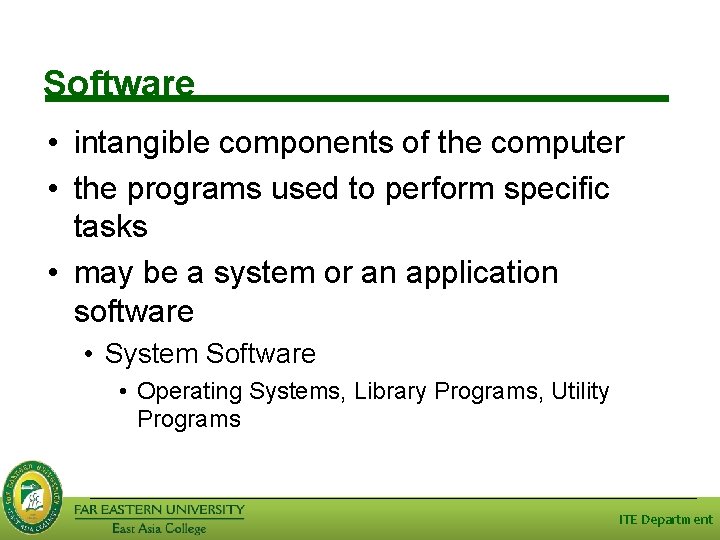 Software

• intangible components of the computer
• the programs used to perform specific tasks
• may be a system or an application software
  • System Software
    • Operating Systems, Library Programs, Utility Programs

FAR EASTERN UNIVERSITY
East Asia College

ITE Department